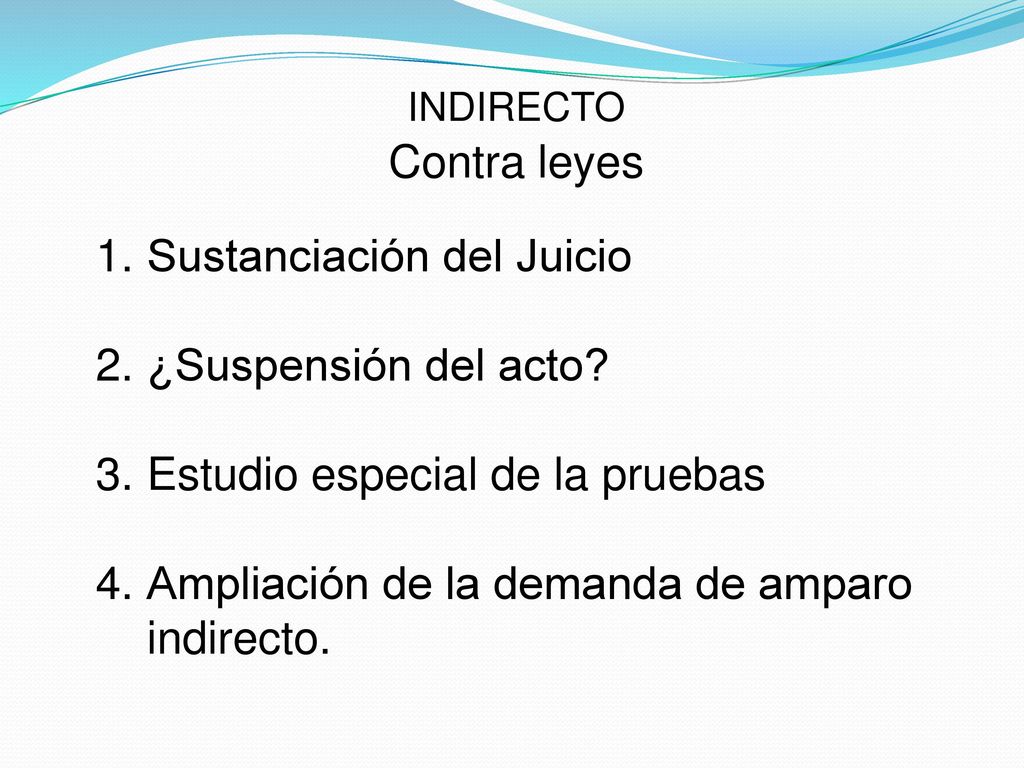 INDIRECTO
Contra leyes

1. Sustanciación del Juicio

2. ¿Suspensión del acto?

3. Estudio especial de la pruebas

4. Ampliación de la demanda de amparo indirecto.